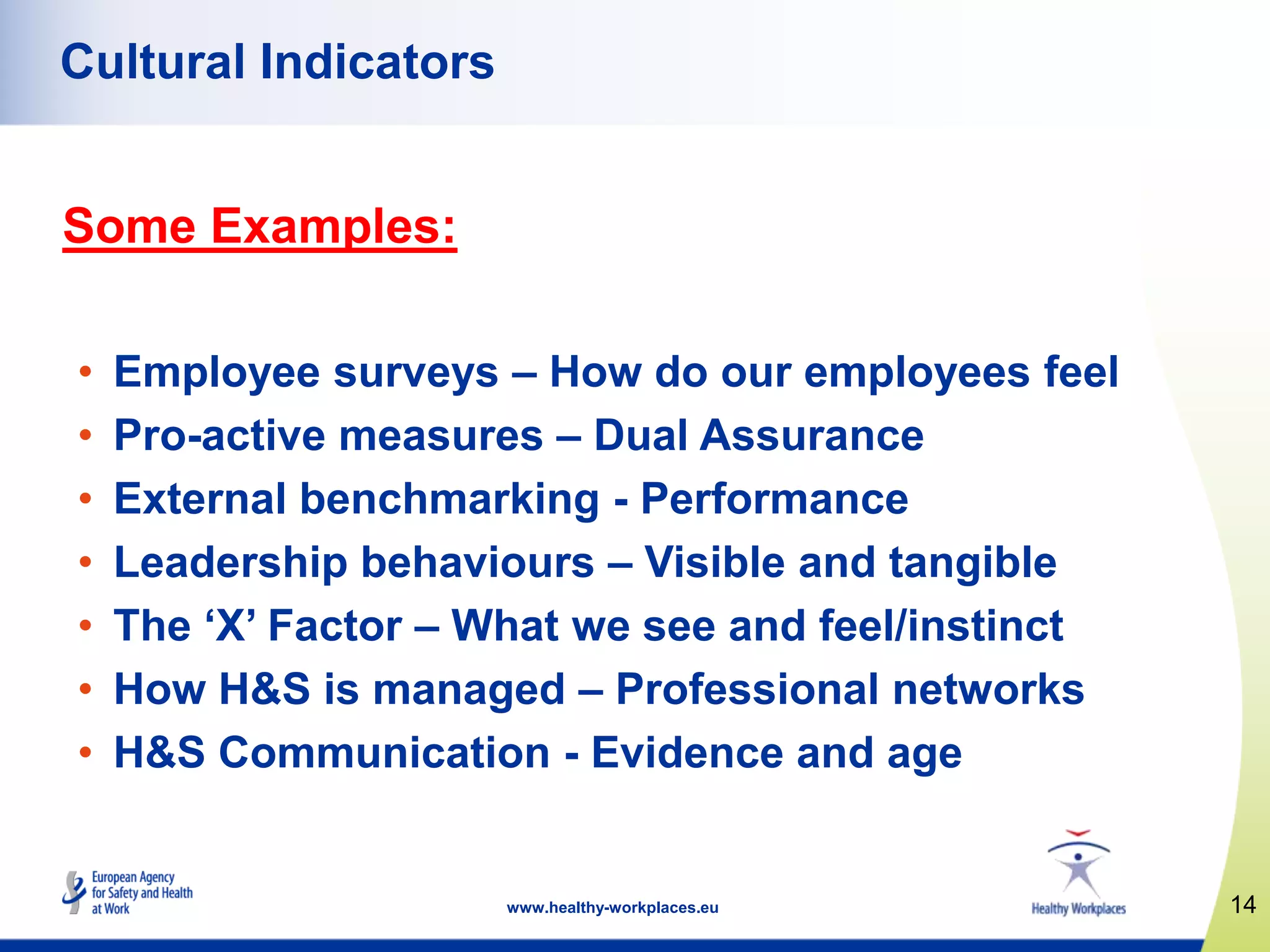 Cultural Indicators

Some Examples:

• Employee surveys – How do our employees feel
• Pro-active measures – Dual Assurance
• External benchmarking - Performance
• Leadership behaviours – Visible and tangible
• The ‘X’ Factor – What we see and feel/instinct
• How H&S is managed – Professional networks
• H&S Communication - Evidence and age

European Agency for Safety and Health at Work

www.healthy-workplaces.eu

Healthy Workplaces

14